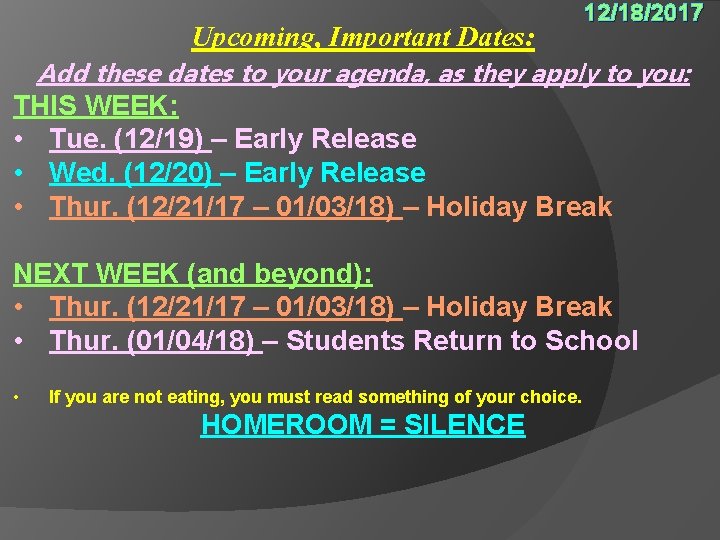 12/18/2017

Upcoming, Important Dates:

Add these dates to your agenda, as they apply to you:

THIS WEEK:
• Tue. (12/19) – Early Release
• Wed. (12/20) – Early Release
• Thur. (12/21/17 – 01/03/18) – Holiday Break

NEXT WEEK (and beyond):
• Thur. (12/21/17 – 01/03/18) – Holiday Break
• Thur. (01/04/18) – Students Return to School

• If you are not eating, you must read something of your choice.

HOMEROOM = SILENCE